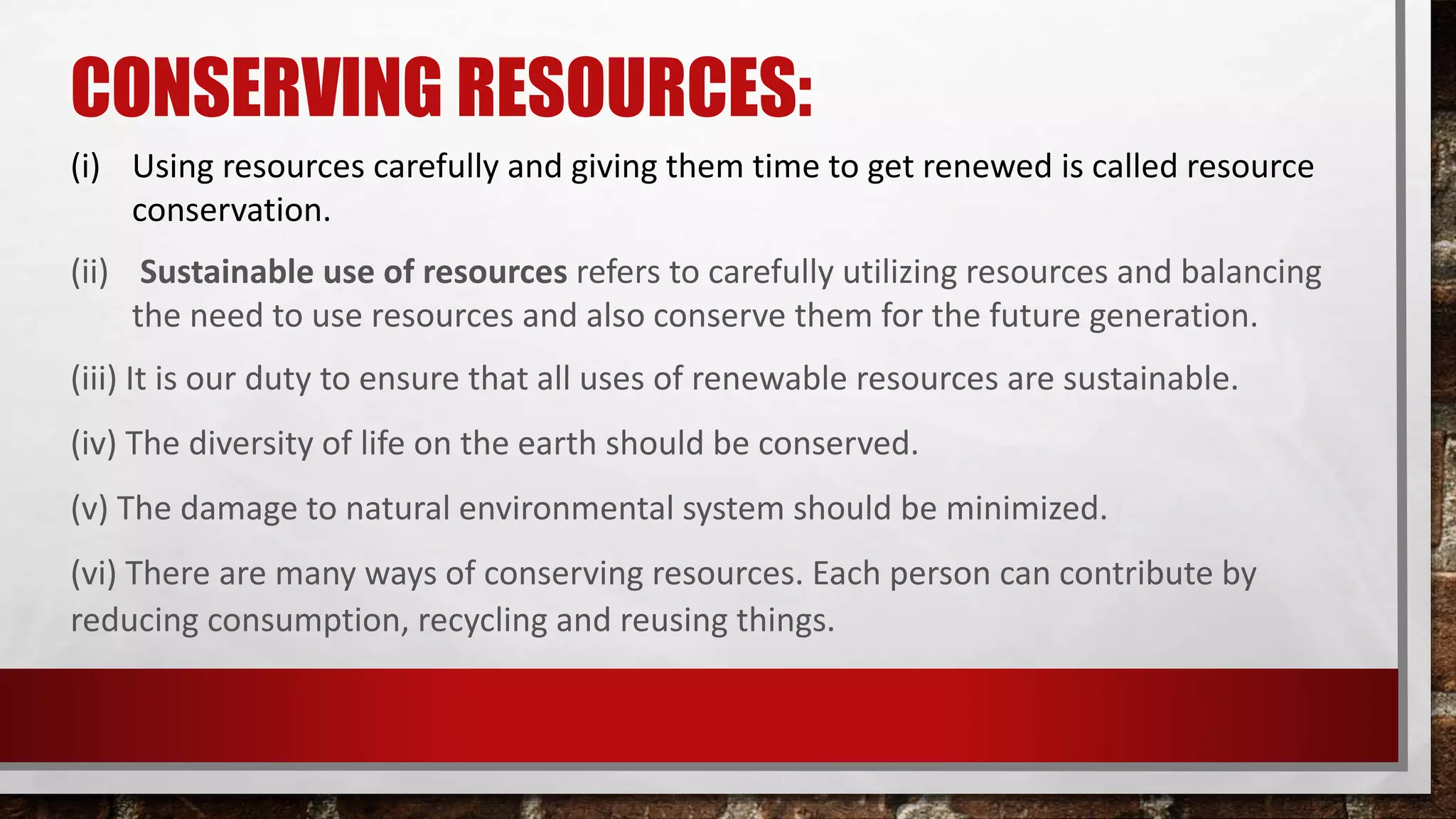 CONSERVING RESOURCES:

(i) Using resources carefully and giving them time to get renewed is called resource conservation.

(ii) Sustainable use of resources refers to carefully utilizing resources and balancing the need to use resources and also conserve them for the future generation.

(iii) It is our duty to ensure that all uses of renewable resources are sustainable.

(iv) The diversity of life on the earth should be conserved.

(v) The damage to natural environmental system should be minimized.

(vi) There are many ways of conserving resources. Each person can contribute by reducing consumption, recycling and reusing things.